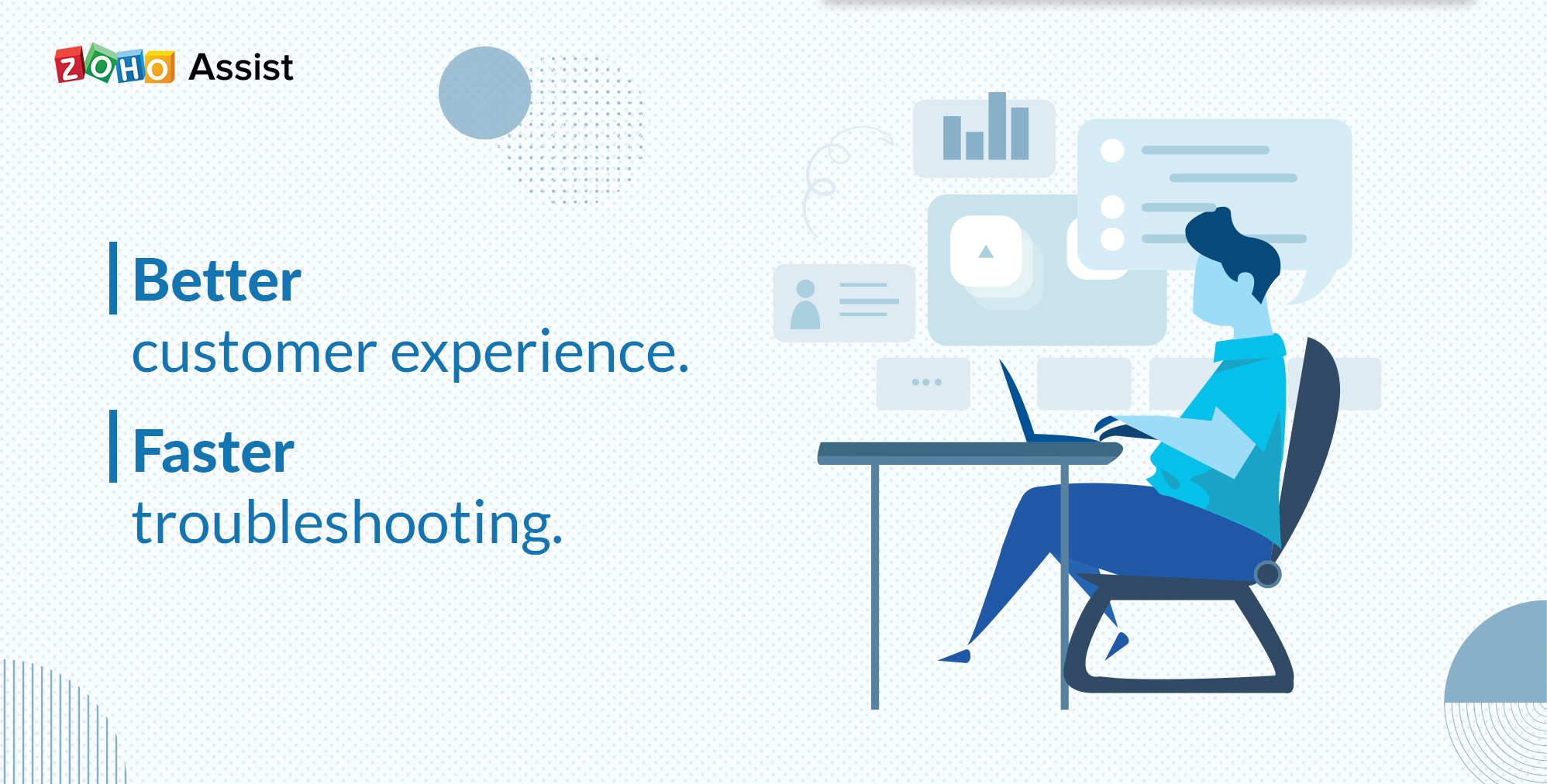 ZOHO Assist

Better
customer experience.

Faster
troubleshooting.